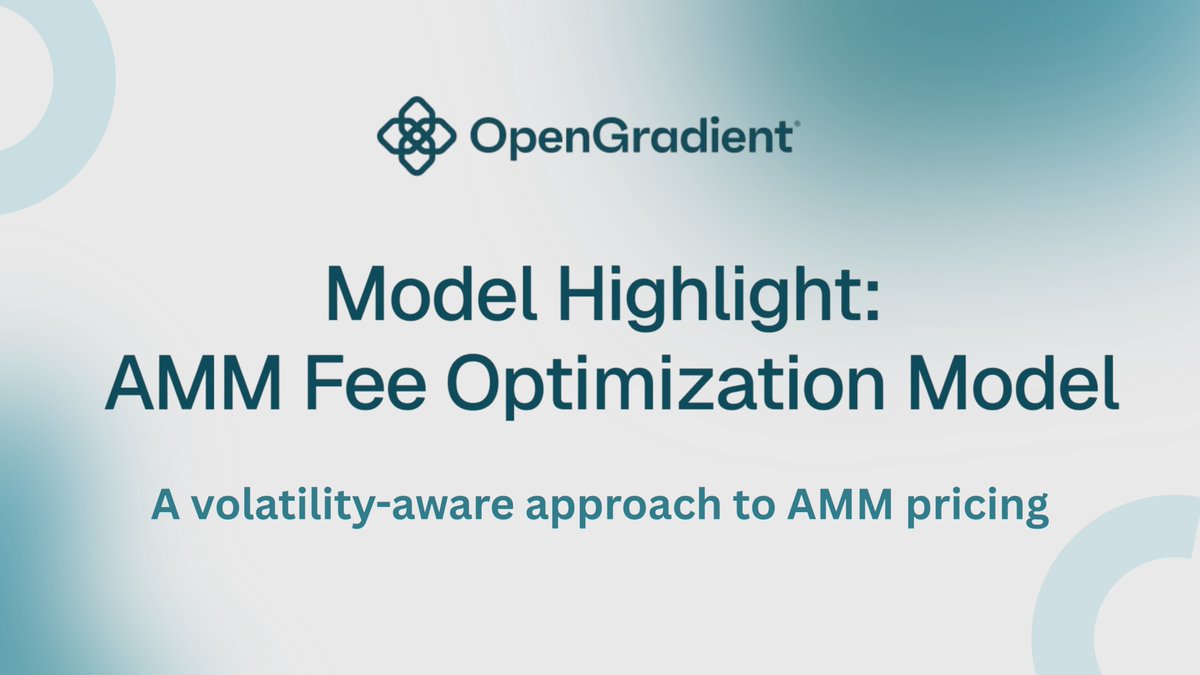 OpenGradient®

Model Highlight:
AMM Fee Optimization Model

A volatility-aware approach to AMM pricing